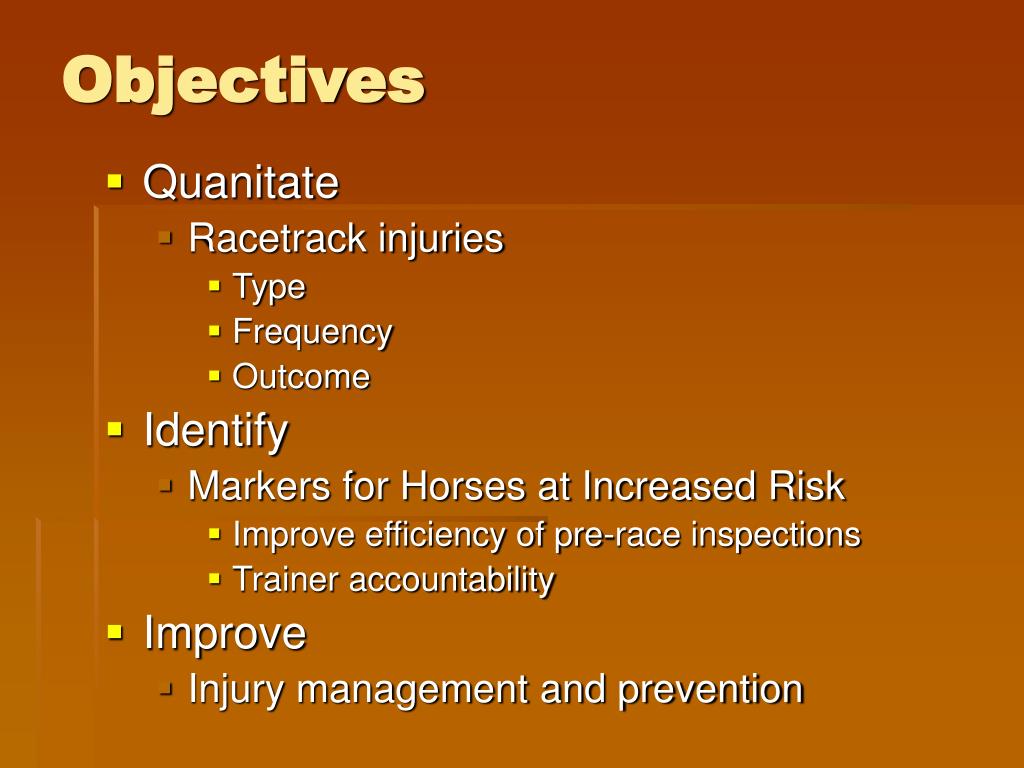 Objectives

- Quanitate
  - Racetrack injuries
    - Type
    - Frequency
    - Outcome
- Identify
  - Markers for Horses at Increased Risk
    - Improve efficiency of pre-race inspections
    - Trainer accountability
- Improve
  - Injury management and prevention